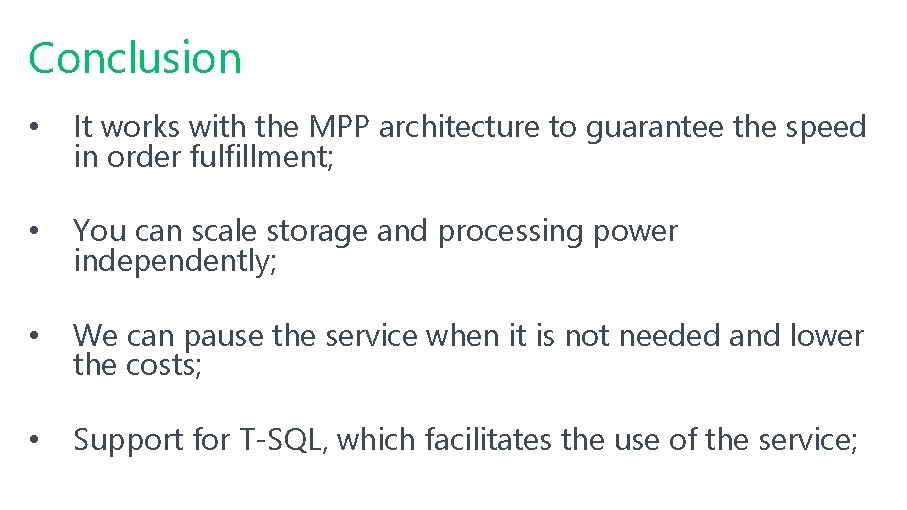 Conclusion

• It works with the MPP architecture to guarantee the speed in order fulfillment;

• You can scale storage and processing power independently;

• We can pause the service when it is not needed and lower the costs;

• Support for T-SQL, which facilitates the use of the service;